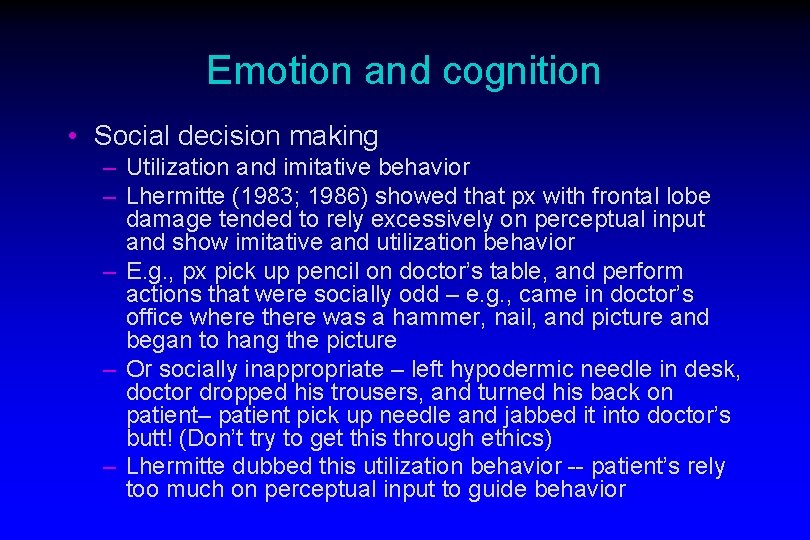 Emotion and cognition

• Social decision making

– Utilization and imitative behavior

– Lhermitte (1983; 1986) showed that px with frontal lobe damage tended to rely excessively on perceptual input and show imitative and utilization behavior

– E.g., px pick up pencil on doctor's table, and perform actions that were socially odd – e.g., came in doctor's office where there was a hammer, nail, and picture and began to hang the picture

– Or socially inappropriate – left hypodermic needle in desk, doctor dropped his trousers, and turned his back on patient– patient pick up needle and jabbed it into doctor's butt! (Don't try to get this through ethics)

– Lhermitte dubbed this utilization behavior -- patient's rely too much on perceptual input to guide behavior